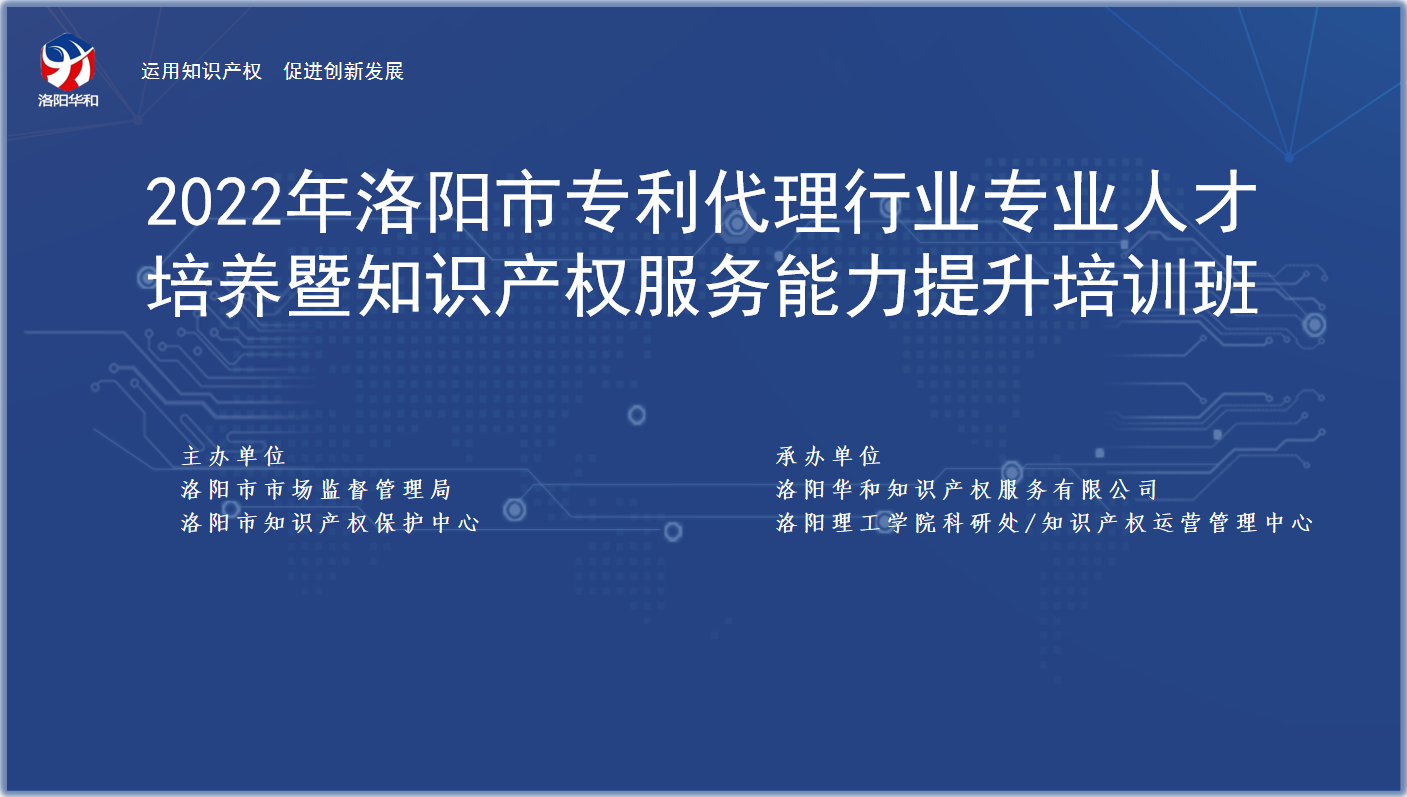 洛阳华和

运用知识产权　促进创新发展

2022年洛阳市专利代理行业专业人才培养暨知识产权服务能力提升培训班

主办单位
洛阳市市场监督管理局
洛阳市知识产权保护中心

承办单位
洛阳华和知识产权服务有限公司
洛阳理工学院科研处/知识产权运营管理中心